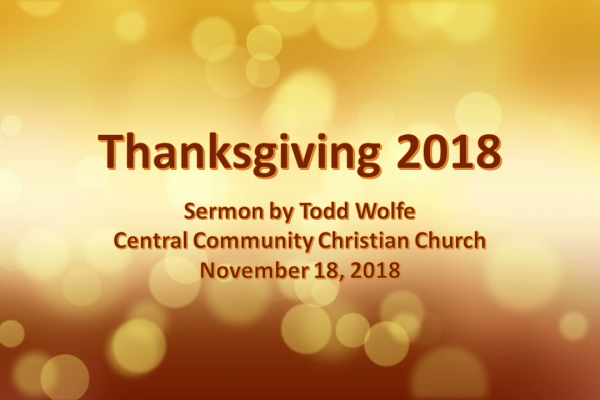 Thanksgiving 2018

Sermon by Todd Wolfe
Central Community Christian Church
November 18, 2018